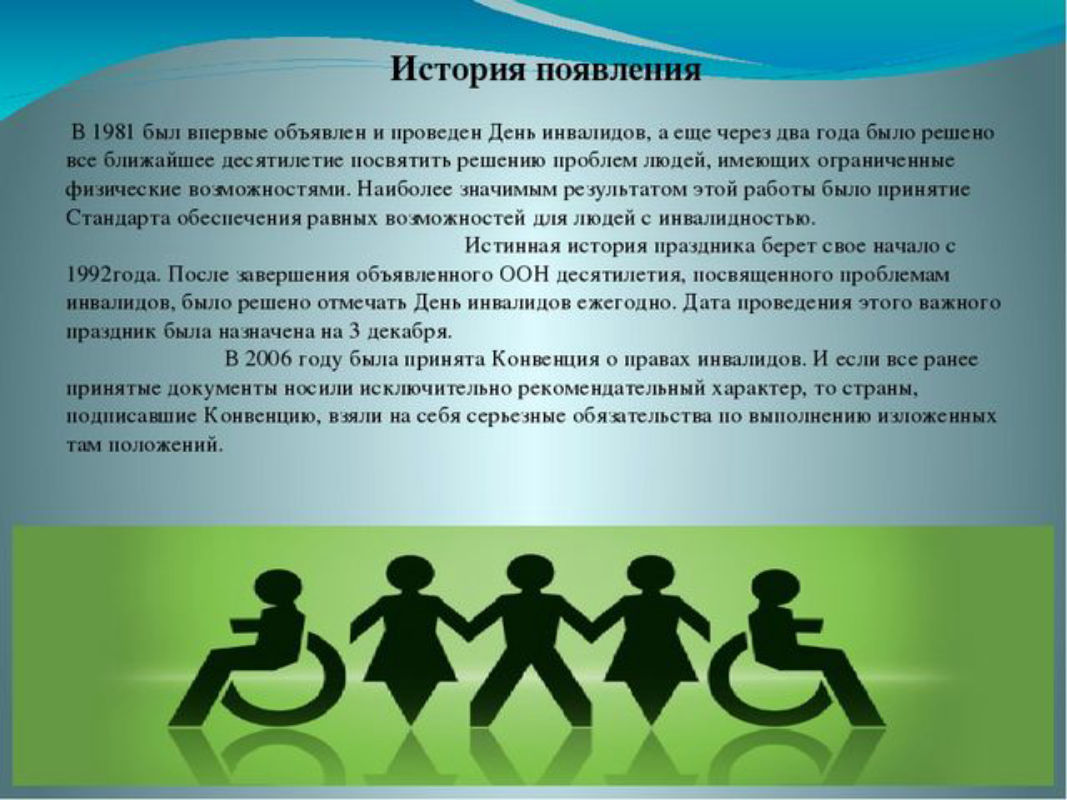 История появления

В 1981 был впервые объявлен и проведен День инвалидов, а еще через два года было решено все ближайшее десятилетие посвятить решению проблем людей, имеющих ограниченные физические возможностями. Наиболее значимым результатом этой работы было принятие Стандарта обеспечения равных возможностей для людей с инвалидностью.

Истинная история праздника берет свое начало с 1992года. После завершения объявленного ООН десятилетия, посвященного проблемам инвалидов, было решено отмечать День инвалидов ежегодно. Дата проведения этого важного праздник была назначена на 3 декабря.

В 2006 году была принята Конвенция о правах инвалидов. И если все ранее принятые документы носили исключительно рекомендательный характер, то страны, подписавшие Конвенцию, взяли на себя серьезные обязательства по выполнению изложенных там положений.